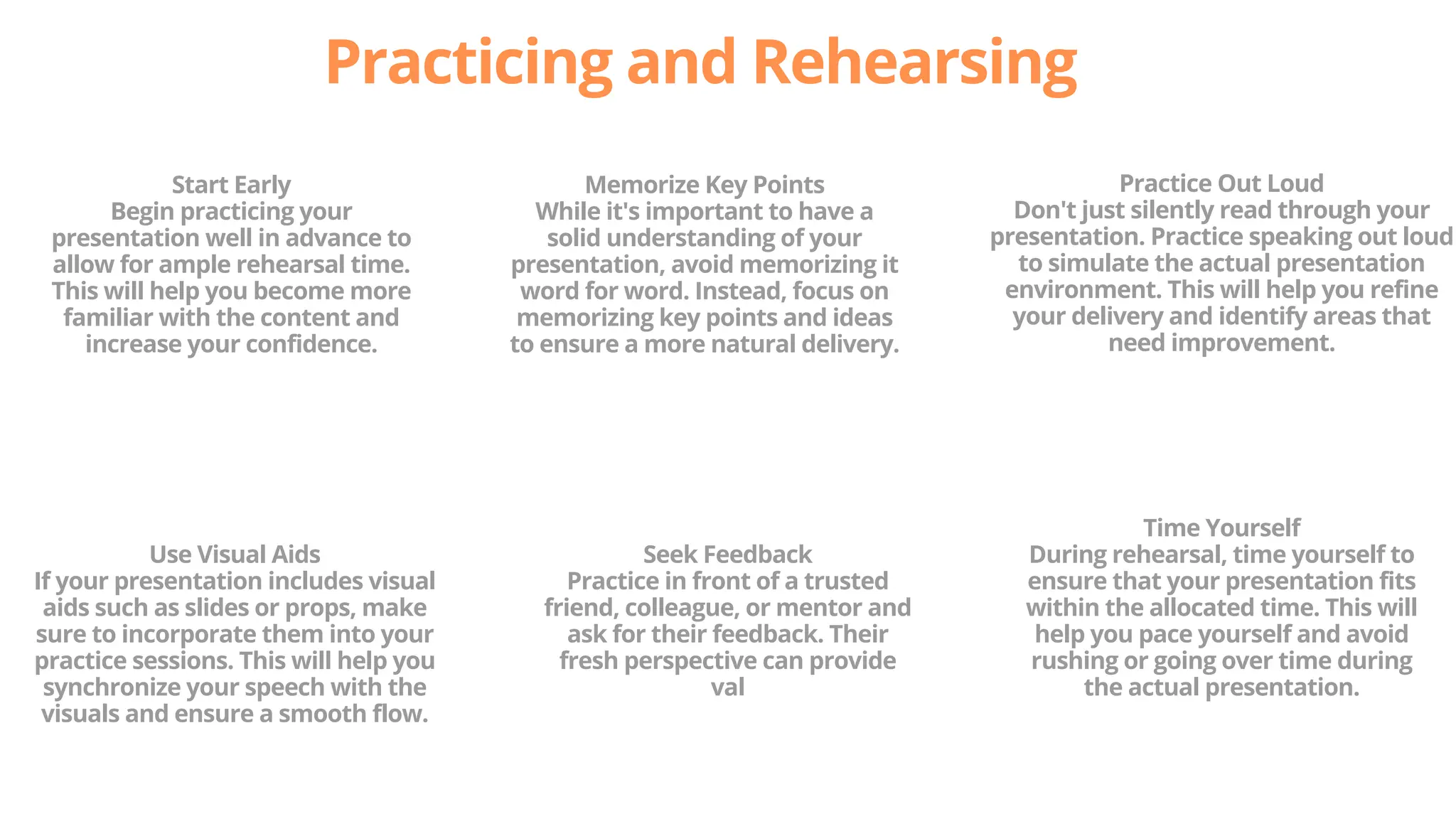 Practicing and Rehearsing

Start Early
Begin practicing your presentation well in advance to allow for ample rehearsal time. This will help you become more familiar with the content and increase your confidence.

Memorize Key Points
While it's important to have a solid understanding of your presentation, avoid memorizing it word for word. Instead, focus on memorizing key points and ideas to ensure a more natural delivery.

Practice Out Loud
Don't just silently read through your presentation. Practice speaking out loud to simulate the actual presentation environment. This will help you refine your delivery and identify areas that need improvement.

Use Visual Aids
If your presentation includes visual aids such as slides or props, make sure to incorporate them into your practice sessions. This will help you synchronize your speech with the visuals and ensure a smooth flow.

Seek Feedback
Practice in front of a trusted friend, colleague, or mentor and ask for their feedback. Their fresh perspective can provide val

Time Yourself
During rehearsal, time yourself to ensure that your presentation fits within the allocated time. This will help you pace yourself and avoid rushing or going over time during the actual presentation.